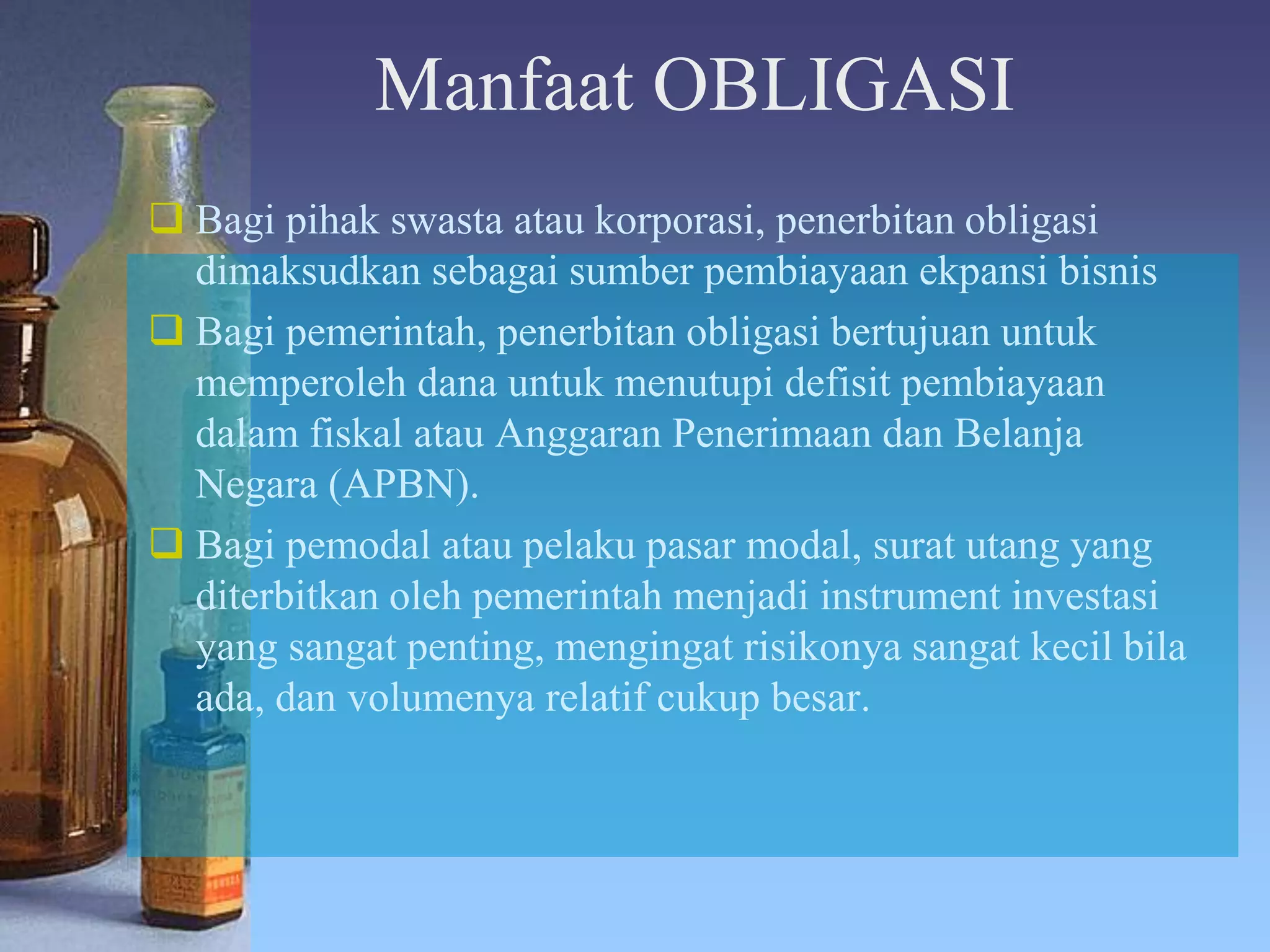 Manfaat OBLIGASI

❑ Bagi pihak swasta atau korporasi, penerbitan obligasi dimaksudkan sebagai sumber pembiayaan ekpansi bisnis

❑ Bagi pemerintah, penerbitan obligasi bertujuan untuk memperoleh dana untuk menutupi defisit pembiayaan dalam fiskal atau Anggaran Penerimaan dan Belanja Negara (APBN).

❑ Bagi pemodal atau pelaku pasar modal, surat utang yang diterbitkan oleh pemerintah menjadi instrument investasi yang sangat penting, mengingat risikonya sangat kecil bila ada, dan volumenya relatif cukup besar.